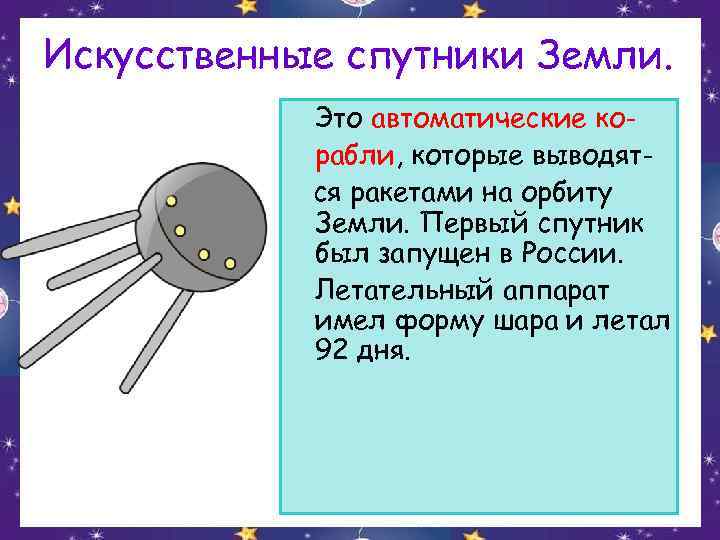 Искусственные спутники Земли.

Это автоматические корабли, которые выводятся ракетами на орбиту Земли. Первый спутник был запущен в России.

Летательный аппарат имел форму шара и летал 92 дня.